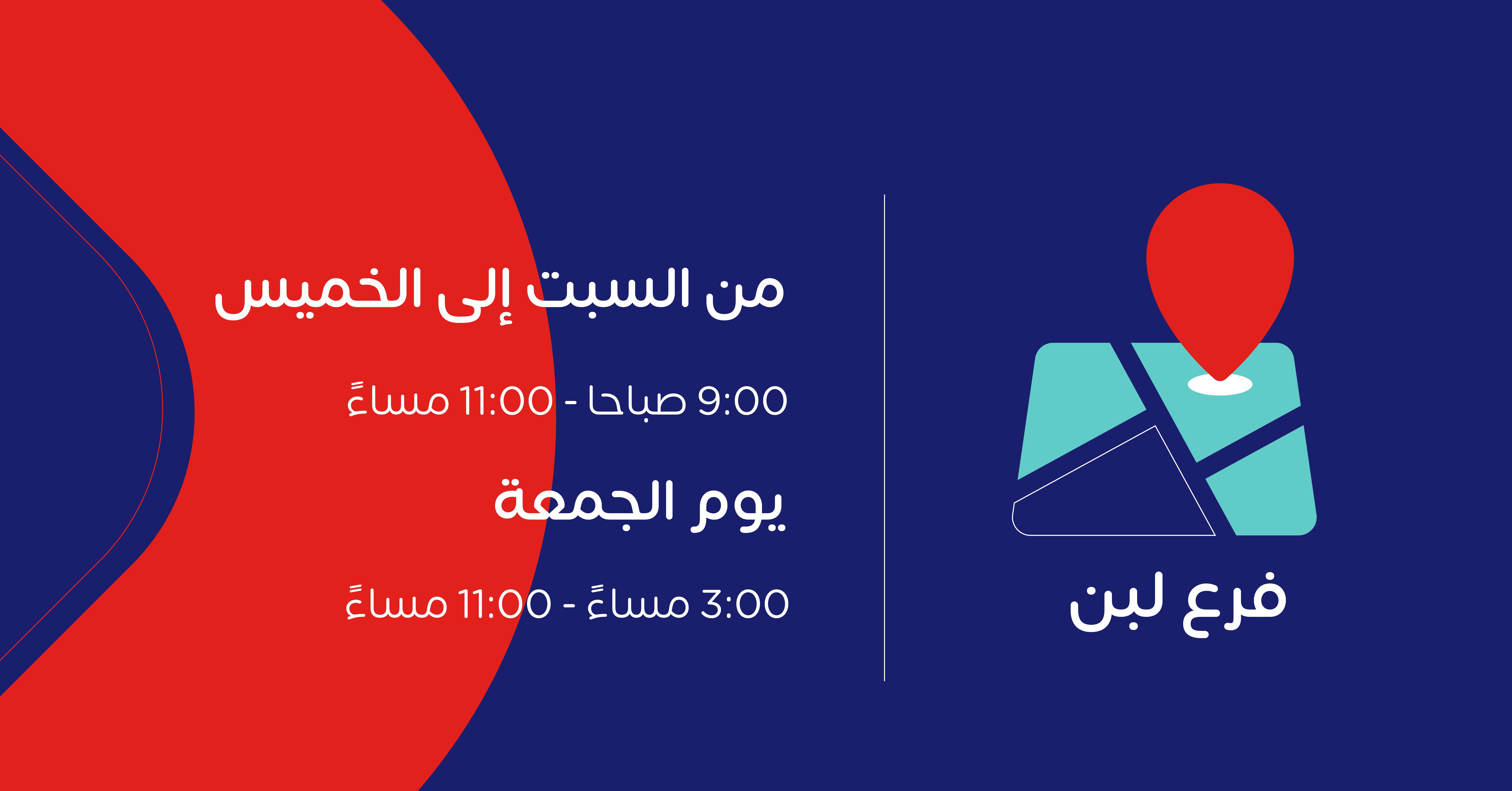 فرع لبن

من السبت إلى الخميس

9:00 صباحا - 11:00 مساءً

يوم الجمعة

3:00 مساءً - 11:00 مساءً